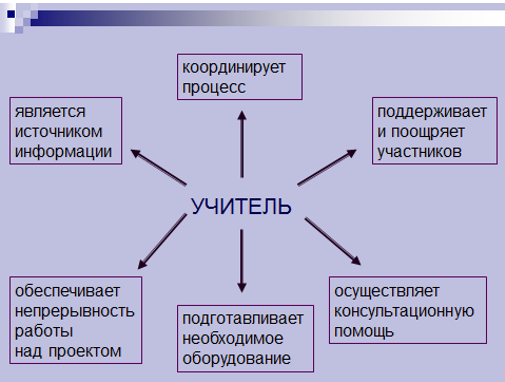 координирует процесс

является источником информации

поддерживает и поощряет участников

УЧИТЕЛЬ

обеспечивает непрерывность работы над проектом

подготавливает необходимое оборудование

осуществляет консультационную помощь